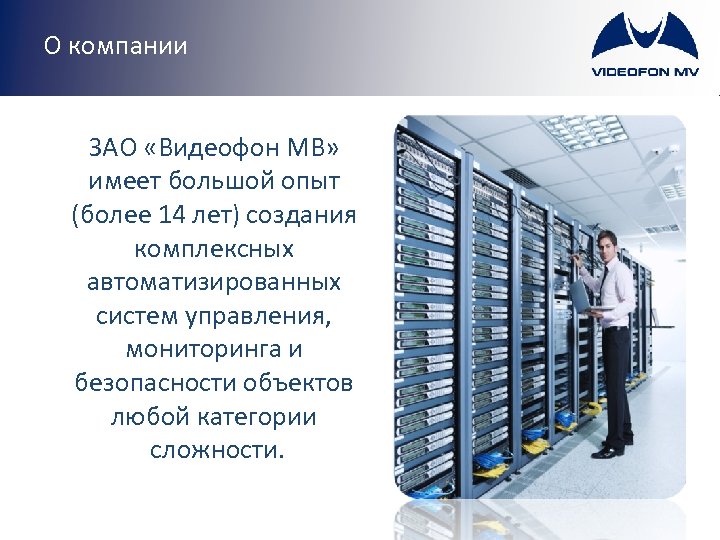 О компании

VIDEOFON MV

ЗАО «Видеофон МВ» имеет большой опыт (более 14 лет) создания комплексных автоматизированных систем управления, мониторинга и безопасности объектов любой категории сложности.